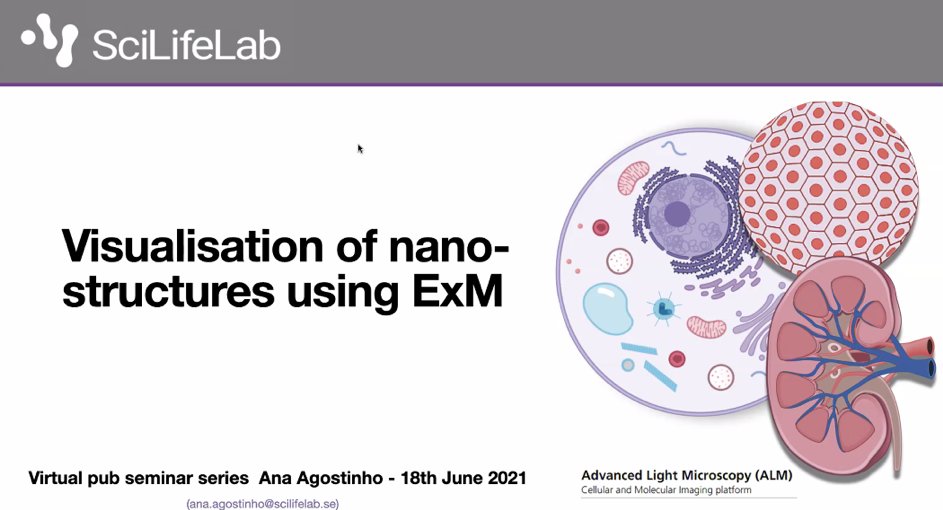 SciLifeLab

Visualisation of nano-structures using ExM

Virtual pub seminar series Ana Agostinho - 18th June 2021
(ana.agostinho@scilifelab.se)

Advanced Light Microscopy (ALM)
Cellular and Molecular Imaging platform